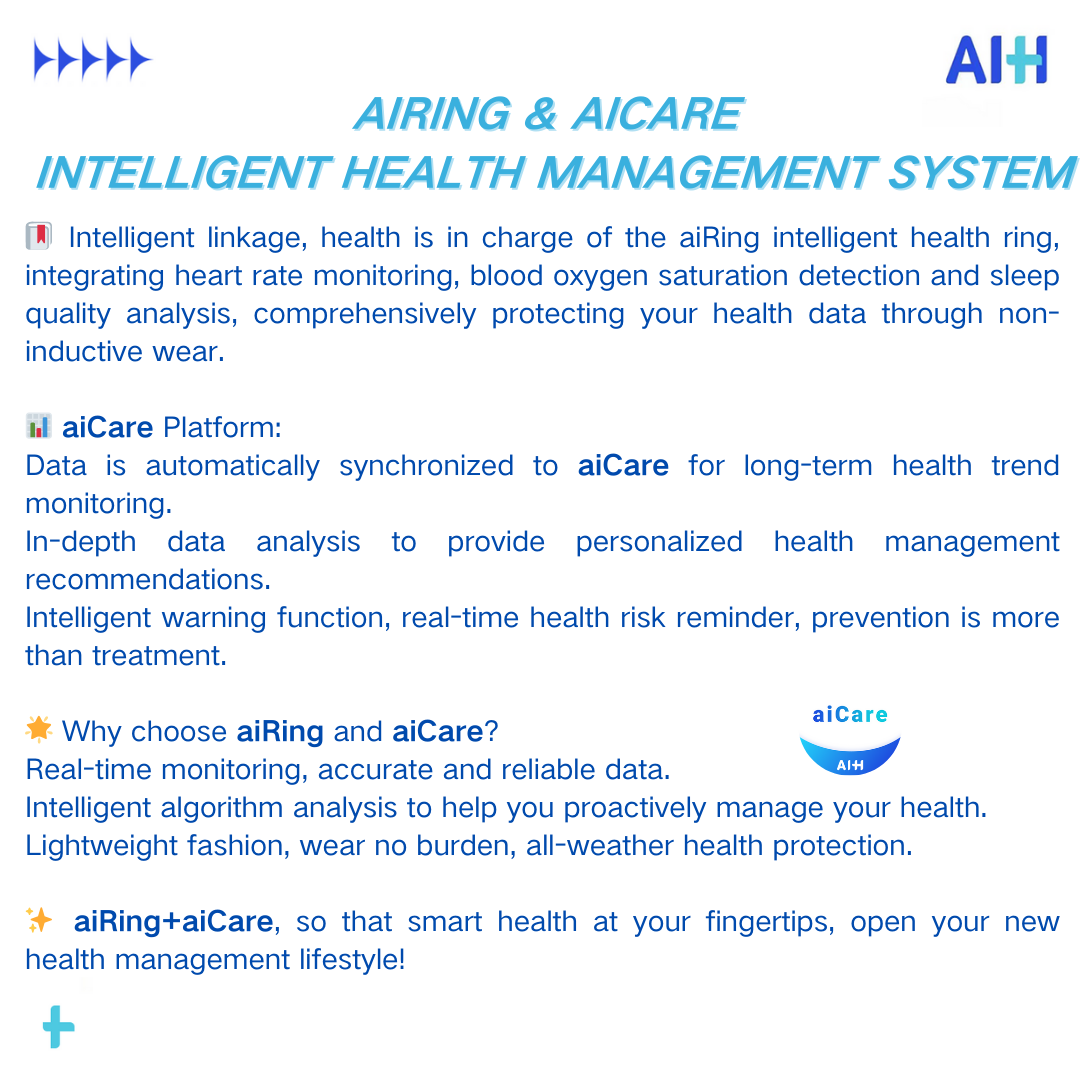 AIH

AIRING & AICARE
INTELLIGENT HEALTH MANAGEMENT SYSTEM

🔖 Intelligent linkage, health is in charge of the aiRing intelligent health ring, integrating heart rate monitoring, blood oxygen saturation detection and sleep quality analysis, comprehensively protecting your health data through non-inductive wear.

📊 aiCare Platform:
Data is automatically synchronized to aiCare for long-term health trend monitoring.
In-depth data analysis to provide personalized health management recommendations.
Intelligent warning function, real-time health risk reminder, prevention is more than treatment.

🌟 Why choose aiRing and aiCare?
Real-time monitoring, accurate and reliable data.
Intelligent algorithm analysis to help you proactively manage your health.
Lightweight fashion, wear no burden, all-weather health protection.

aiCare
AIH

✨ aiRing+aiCare, so that smart health at your fingertips, open your new health management lifestyle!